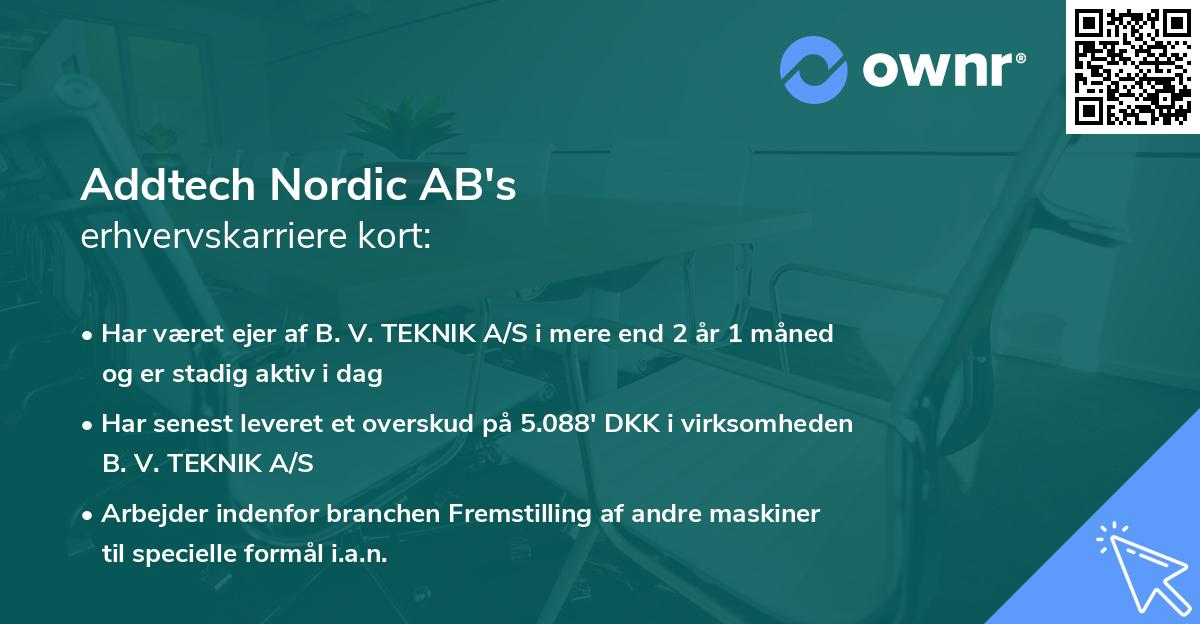 ownr®

Addtech Nordic AB's
erhvervskarriere kort:

• Har været ejer af B. V. TEKNIK A/S i mere end 2 år 1 måned og er stadig aktiv i dag

• Har senest leveret et overskud på 5.088' DKK i virksomheden B. V. TEKNIK A/S

• Arbejder indenfor branchen Fremstilling af andre maskiner til specielle formål i.a.n.